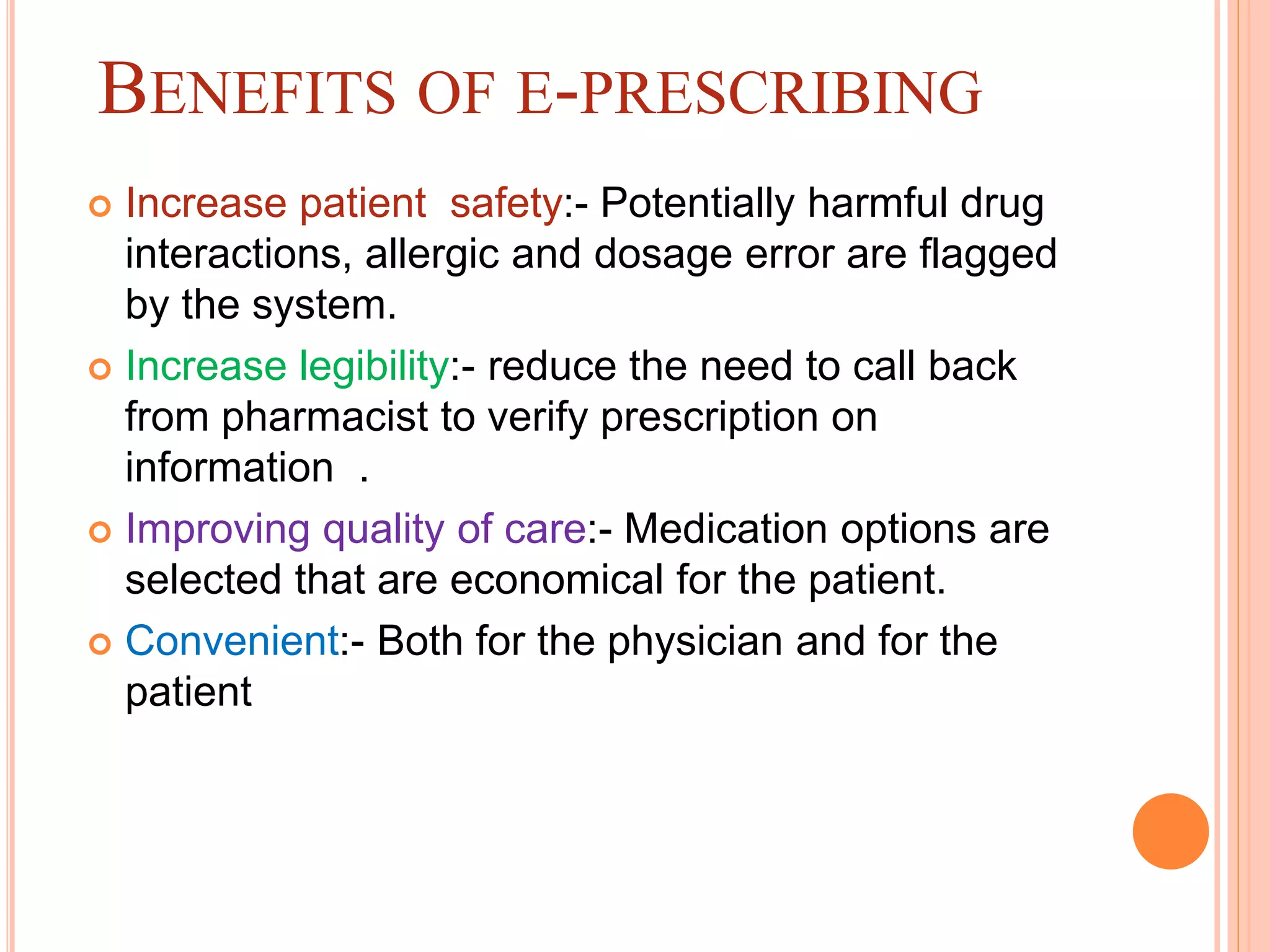 BENEFITS OF E-PRESCRIBING

Increase patient safety:- Potentially harmful drug interactions, allergic and dosage error are flagged by the system.

Increase legibility:- reduce the need to call back from pharmacist to verify prescription on information .

Improving quality of care:- Medication options are selected that are economical for the patient.

Convenient:- Both for the physician and for the patient